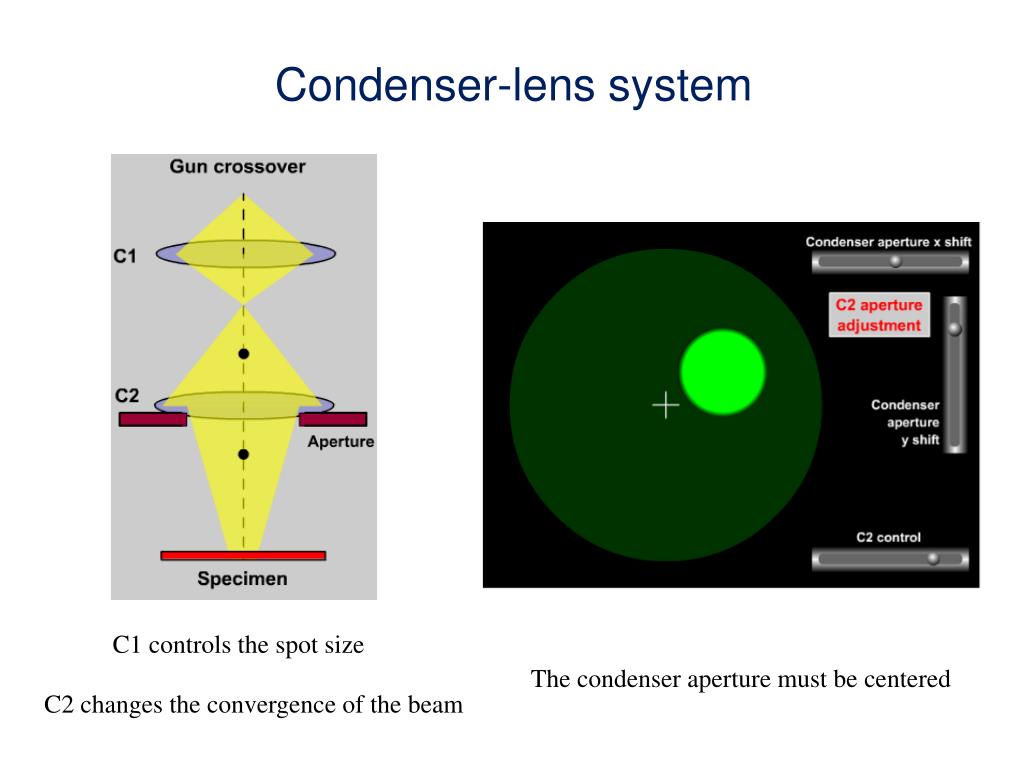 Condenser-lens system

Gun crossover

C1

C2

Aperture

Specimen

Condenser aperture x shift

C2 aperture adjustment

Condenser aperture y shift

C2 control

C1 controls the spot size

C2 changes the convergence of the beam

The condenser aperture must be centered